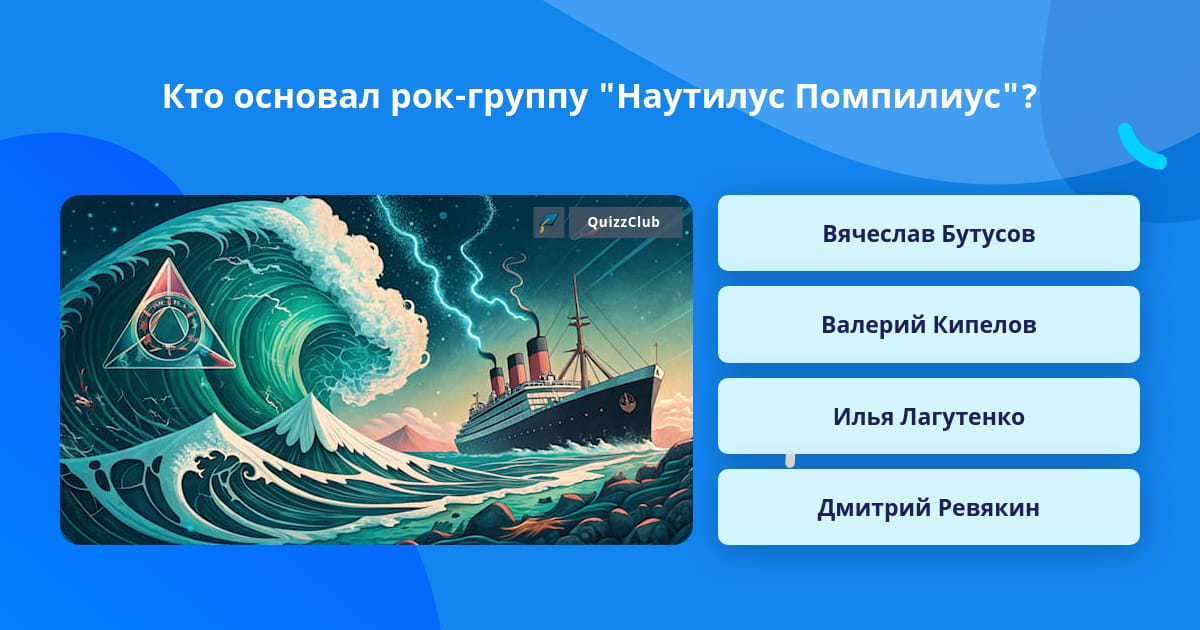 Кто основал рок-группу "Наутилус Помпилиус"?

QuizzClub

Вячеслав Бутусов

Валерий Кипелов

Илья Лагутенко

Дмитрий Ревякин